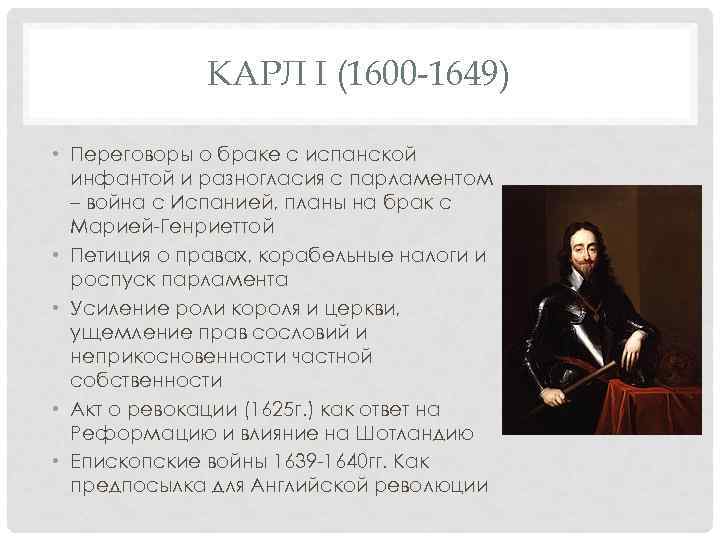 КАРЛ I (1600-1649)

• Переговоры о браке с испанской инфантой и разногласия с парламентом – война с Испанией, планы на брак с Марией-Генриеттой

• Петиция о правах, корабельные налоги и роспуск парламента

• Усиление роли короля и церкви, ущемление прав сословий и неприкосновенности частной собственности

• Акт о ревокации (1625г.) как ответ на Реформацию и влияние на Шотландию

• Епископские войны 1639-1640гг. Как предпосылка для Английской революции